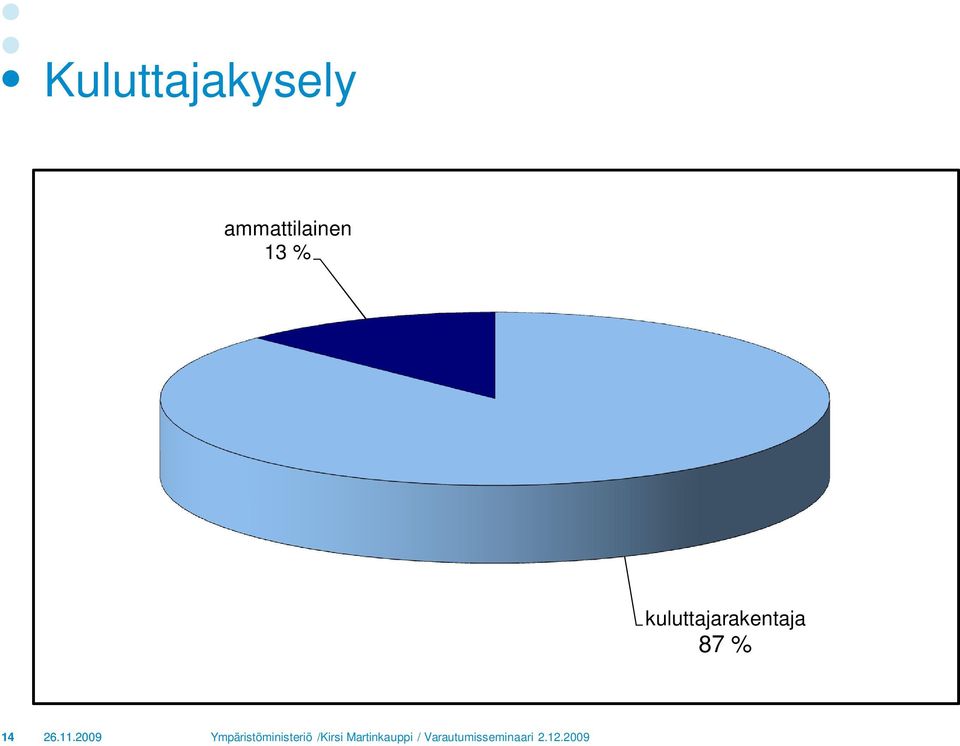 Kuluttajakysely

ammattilainen
13 %

kuluttajarakentaja
87 %

14 26.11.2009 Ympäristöministeriö /Kirsi Martinkauppi / Varautumisseminaari 2.12.2009